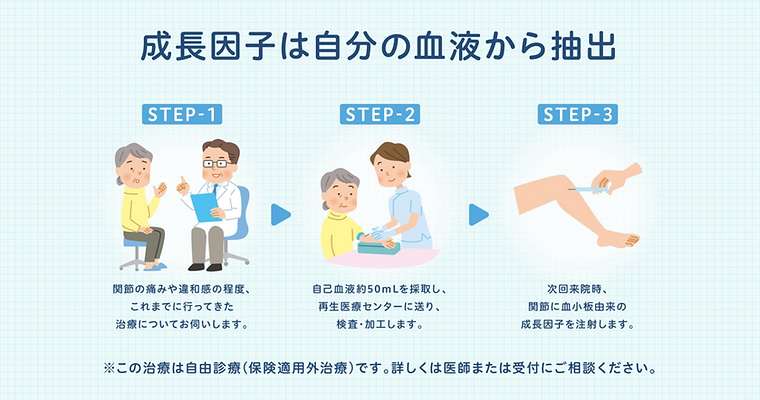 成長因子は自分の血液から抽出

STEP-1

関節の痛みや違和感の程度、これまでに行ってきた治療についてお伺いします。

STEP-2

自己血液約50mLを採取し、再生医療センターに送り、検査・加工します。

STEP-3

次回来院時、関節に血小板由来の成長因子を注射します。

※この治療は自由診療(保険適用外治療)です。詳しくは医師または受付にご相談ください。